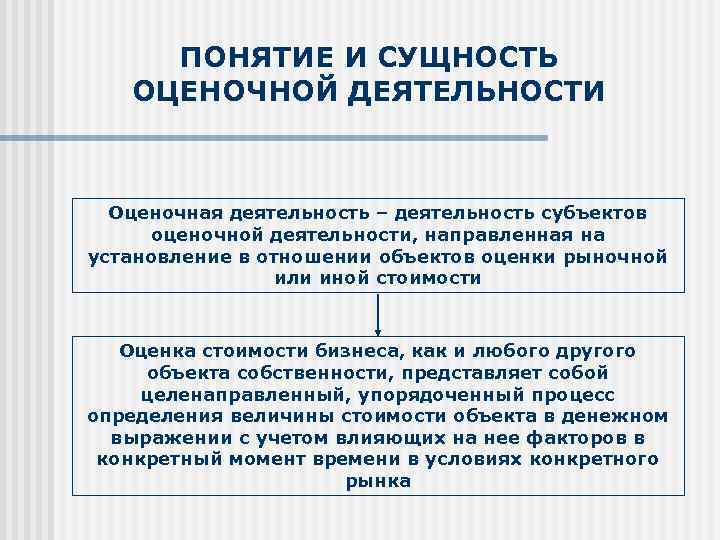 ПОНЯТИЕ И СУЩНОСТЬ ОЦЕНОЧНОЙ ДЕЯТЕЛЬНОСТИ

Оценочная деятельность – деятельность субъектов оценочной деятельности, направленная на установление в отношении объектов оценки рыночной или иной стоимости

Оценка стоимости бизнеса, как и любого другого объекта собственности, представляет собой целенаправленный, упорядоченный процесс определения величины стоимости объекта в денежном выражении с учетом влияющих на нее факторов в конкретный момент времени в условиях конкретного рынка